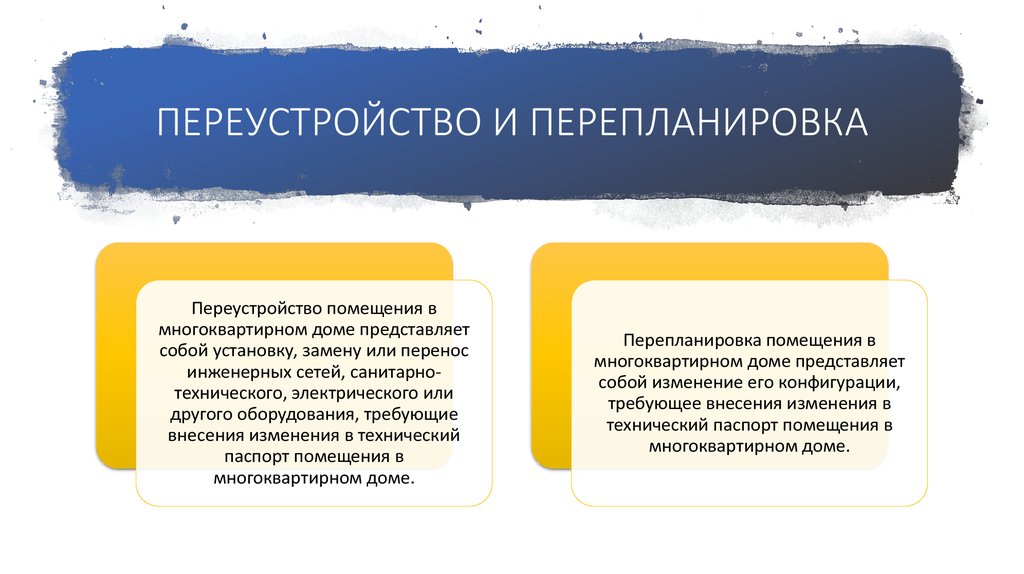 ПЕРЕУСТРОЙСТВО И ПЕРЕПЛАНИРОВКА

Переустройство помещения в многоквартирном доме представляет собой установку, замену или перенос инженерных сетей, санитарно-технического, электрического или другого оборудования, требующие внесения изменения в технический паспорт помещения в многоквартирном доме.

Перепланировка помещения в многоквартирном доме представляет собой изменение его конфигурации, требующее внесения изменения в технический паспорт помещения в многоквартирном доме.